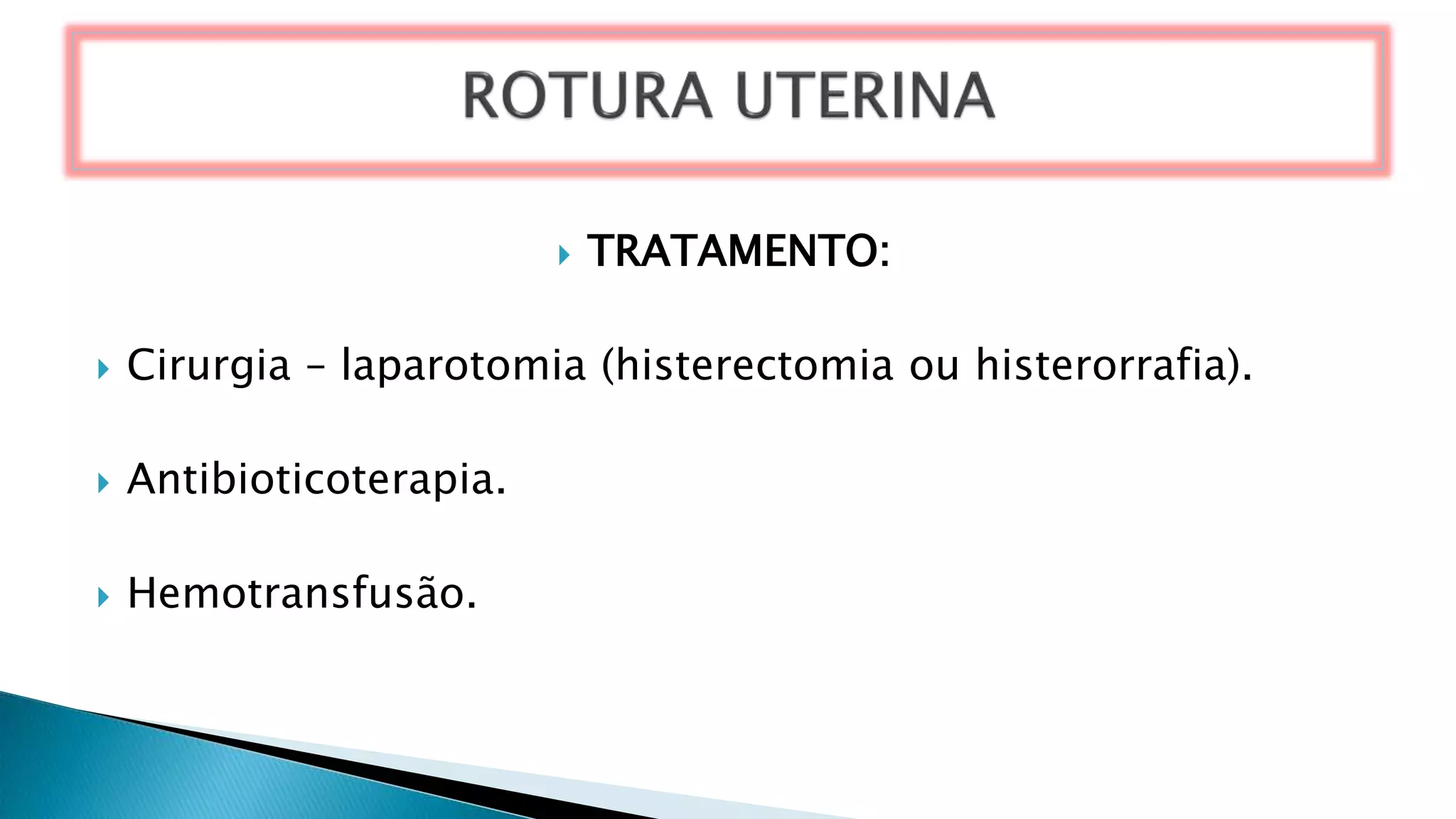 ROTURA UTERINA

TRATAMENTO:

Cirurgia – laparotomia (histerectomia ou histerorrafia).

Antibioticoterapia.

Hemotransfusão.